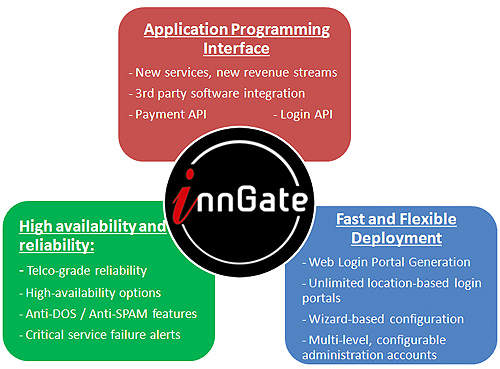 Application Programming Interface

- New services, new revenue streams
- 3rd party software integration
- Payment API - Login API

innGate

High availability and reliability:

- Telco-grade reliability
- High-availability options
- Anti-DOS / Anti-SPAM features
- Critical service failure alerts

Fast and Flexible Deployment

- Web Login Portal Generation
- Unlimited location-based login portals
- Wizard-based configuration
- Multi-level, configurable administration accounts